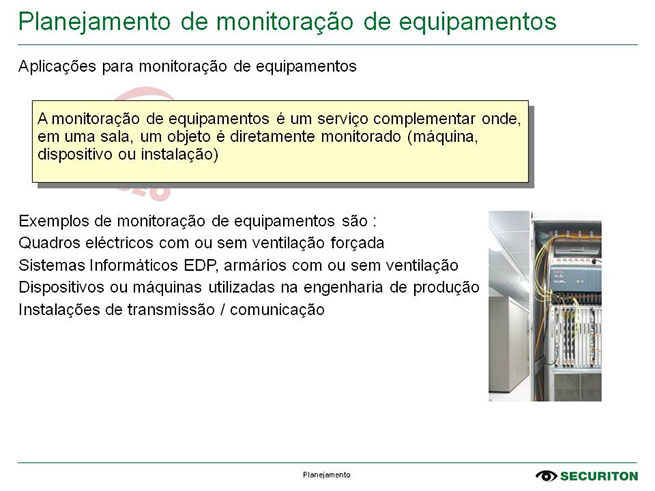 Planejamento de monitoração de equipamentos

Aplicações para monitoração de equipamentos

A monitoração de equipamentos é um serviço complementar onde, em uma sala, um objeto é diretamente monitorado (máquina, dispositivo ou instalação)

Exemplos de monitoração de equipamentos são :
Quadros eléctricos com ou sem ventilação forçada
Sistemas Informáticos EDP, armários com ou sem ventilação
Dispositivos ou máquinas utilizadas na engenharia de produção
Instalações de transmissão / comunicação

Planejamento

SECURITON